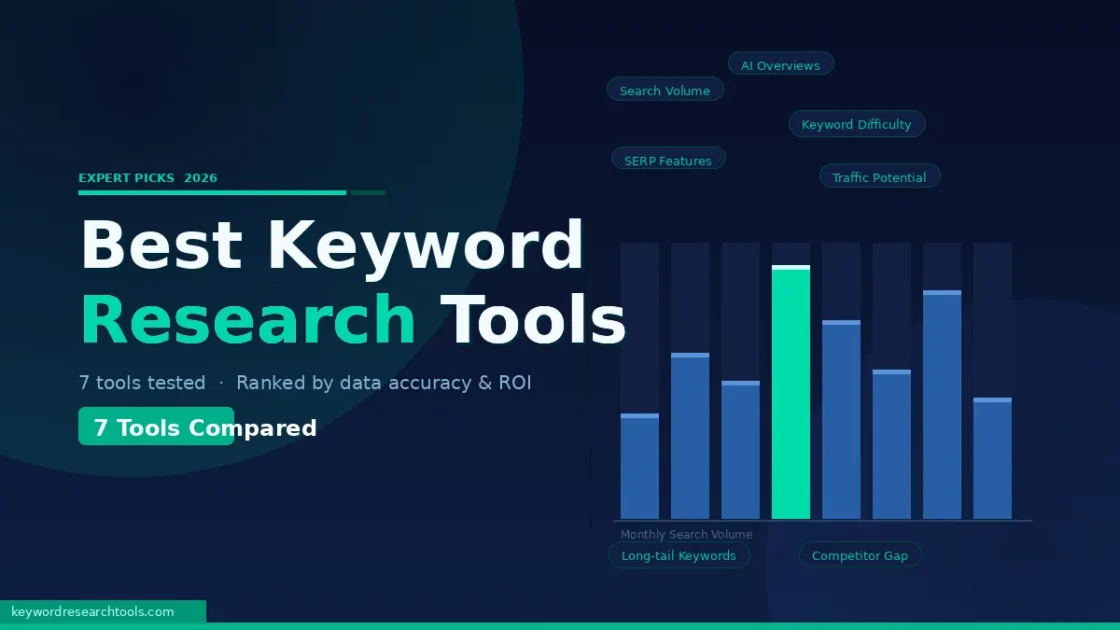 EXPERT PICKS 2026

Best Keyword Research Tools

7 tools tested · Ranked by data accuracy & ROI

7 Tools Compared

AI Overviews

Search Volume

Keyword Difficulty

SERP Features

Traffic Potential

Monthly Search Volume

Long-tail Keywords

Competitor Gap

keywordresearchtools.com